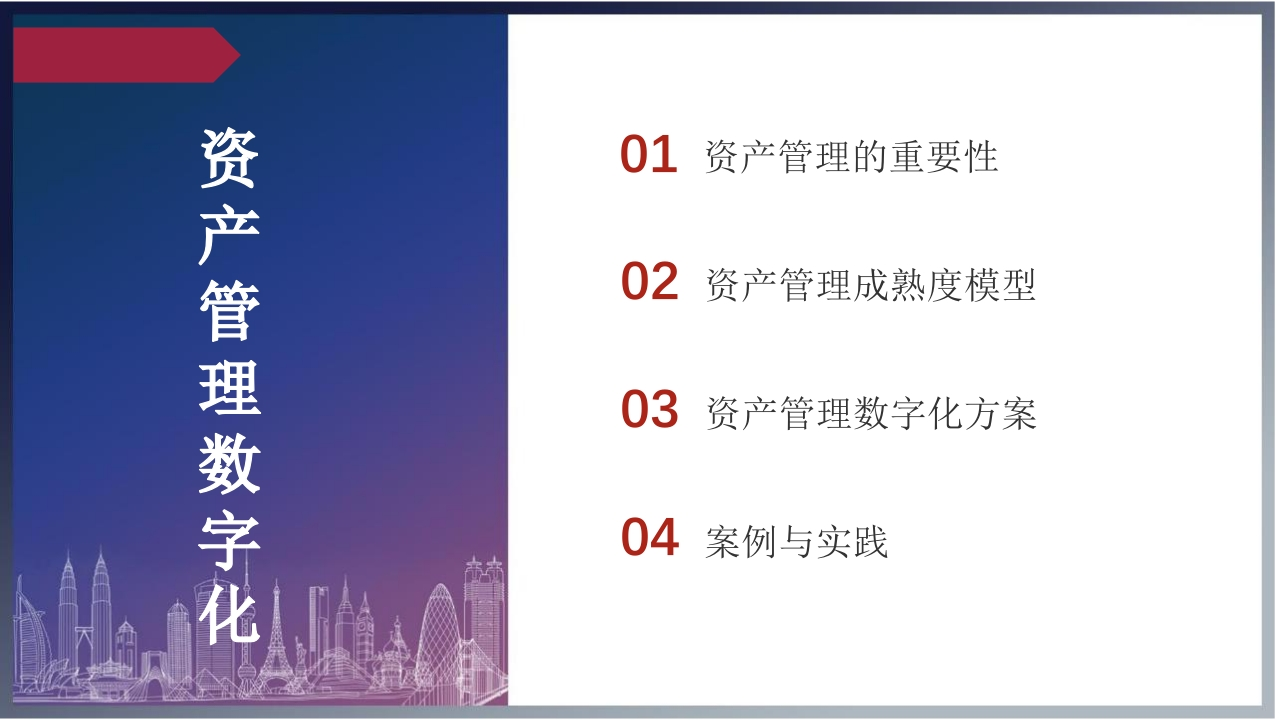 资产管理数字化

01 资产管理的重要性

02 资产管理成熟度模型

03 资产管理数字化方案

04 案例与实践